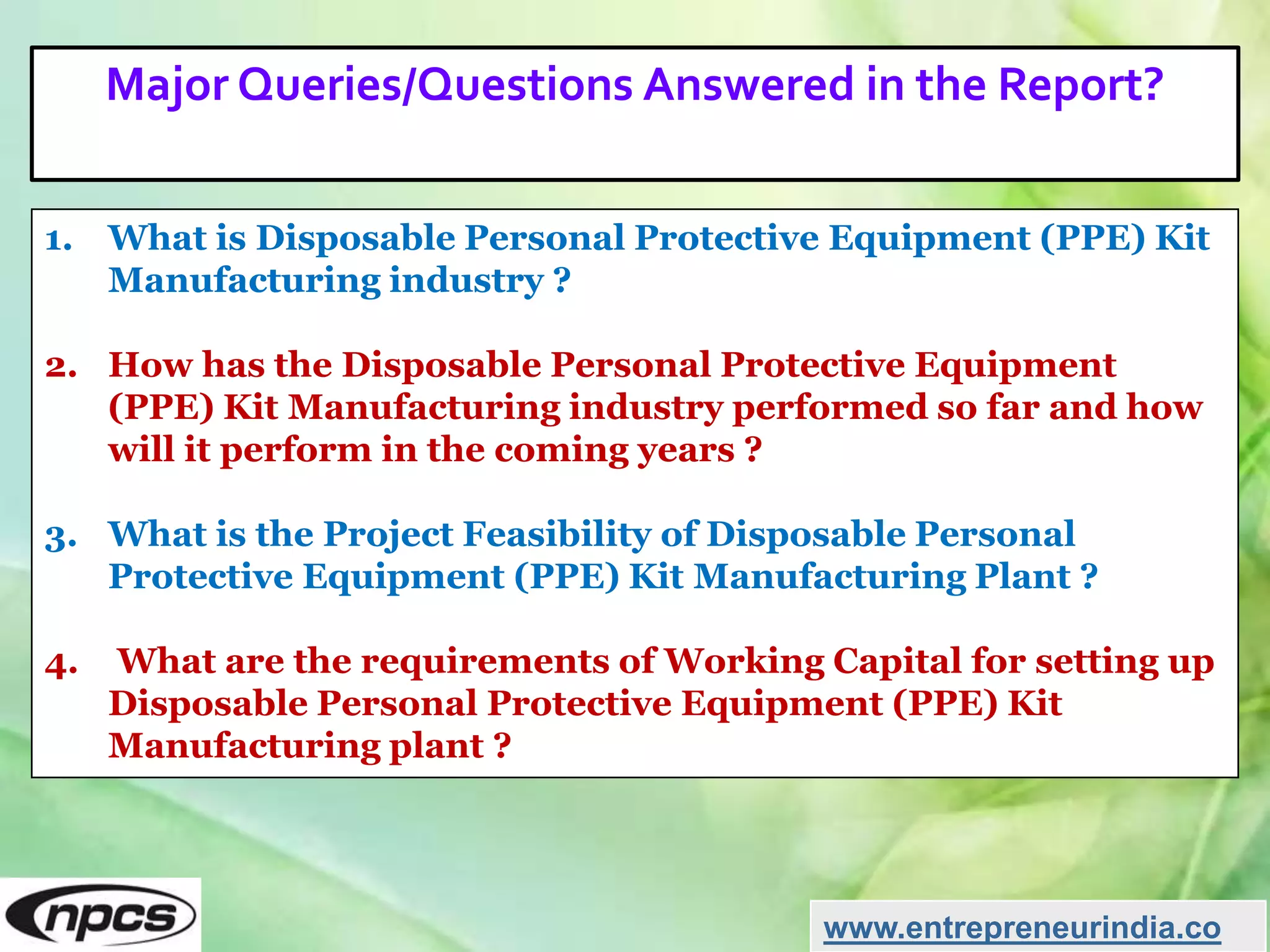 Major Queries/Questions Answered in the Report?

1. What is Disposable Personal Protective Equipment (PPE) Kit Manufacturing industry ?

2. How has the Disposable Personal Protective Equipment (PPE) Kit Manufacturing industry performed so far and how will it perform in the coming years ?

3. What is the Project Feasibility of Disposable Personal Protective Equipment (PPE) Kit Manufacturing Plant ?

4. What are the requirements of Working Capital for setting up Disposable Personal Protective Equipment (PPE) Kit Manufacturing plant ?

npcs

www.entrepreneurindia.co